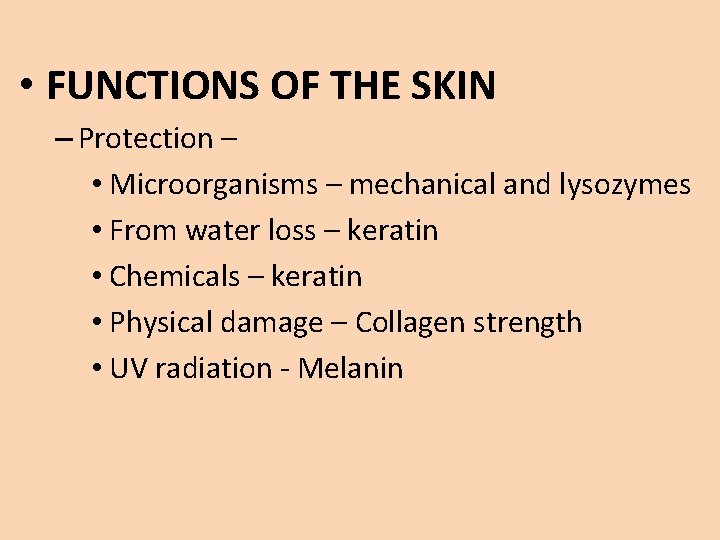 • FUNCTIONS OF THE SKIN

– Protection –

• Microorganisms – mechanical and lysozymes

• From water loss – keratin

• Chemicals – keratin

• Physical damage – Collagen strength

• UV radiation - Melanin